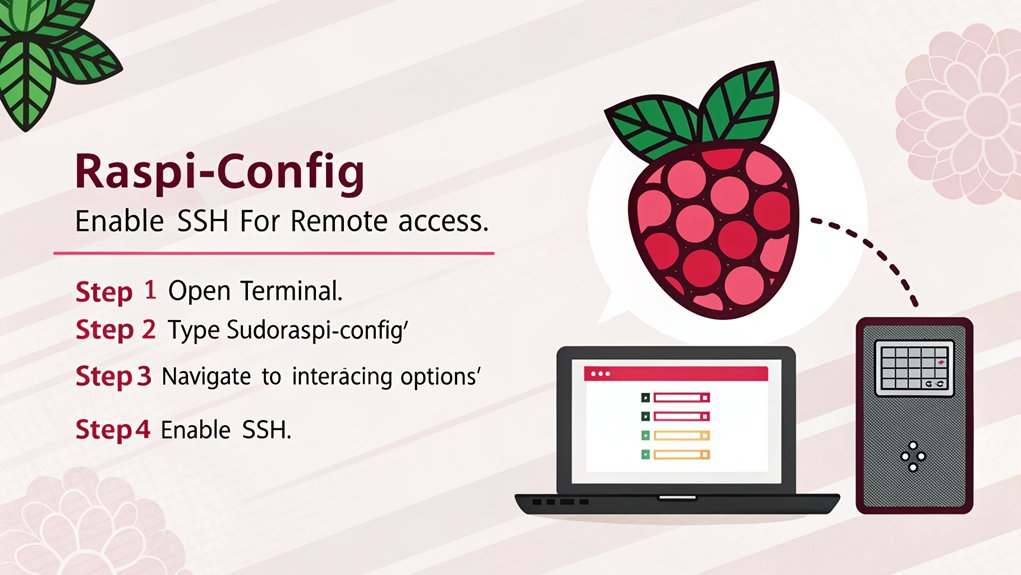 Raspi-Config

Enable SSH For Remote access.

Step 1 Open Terminal.
Step 2 Type Sudoraspi-config'
Step 3 Navigate to interacing options'
Step 4 Enable SSH.